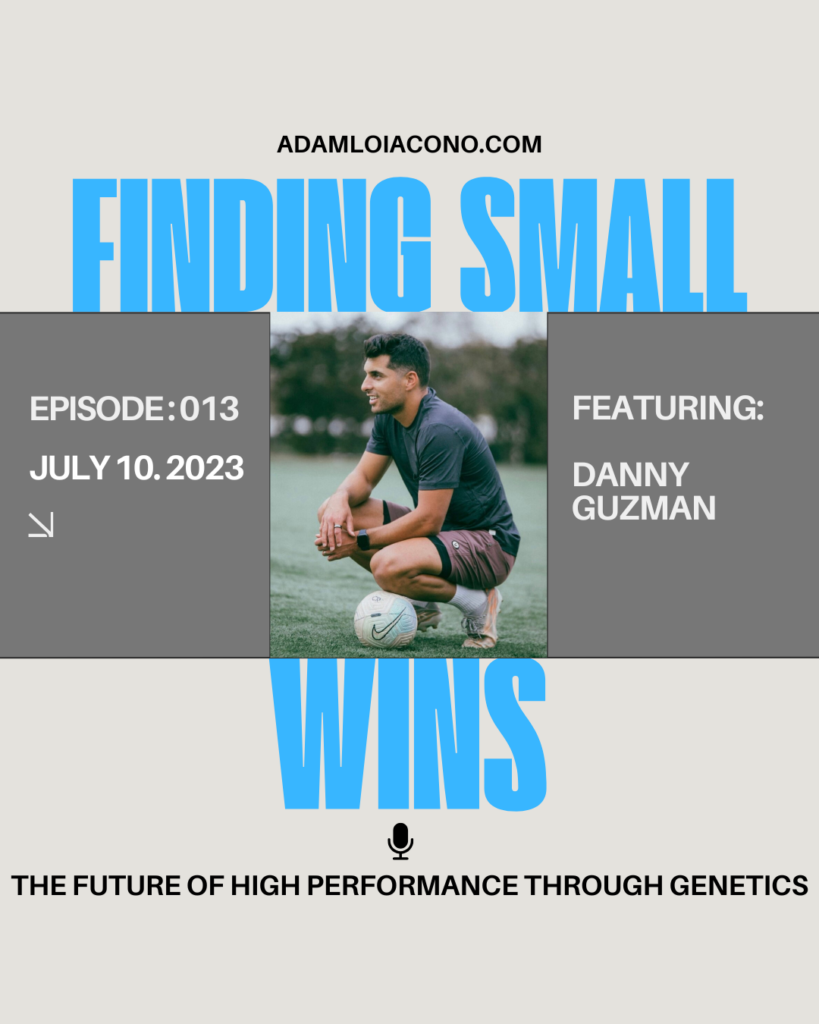 ADAMLOIACONO.COM

FINDING SMALL

EPISODE : 013

JULY 10. 2023

FEATURING:

DANNY GUZMAN

WINS

THE FUTURE OF HIGH PERFORMANCE THROUGH GENETICS